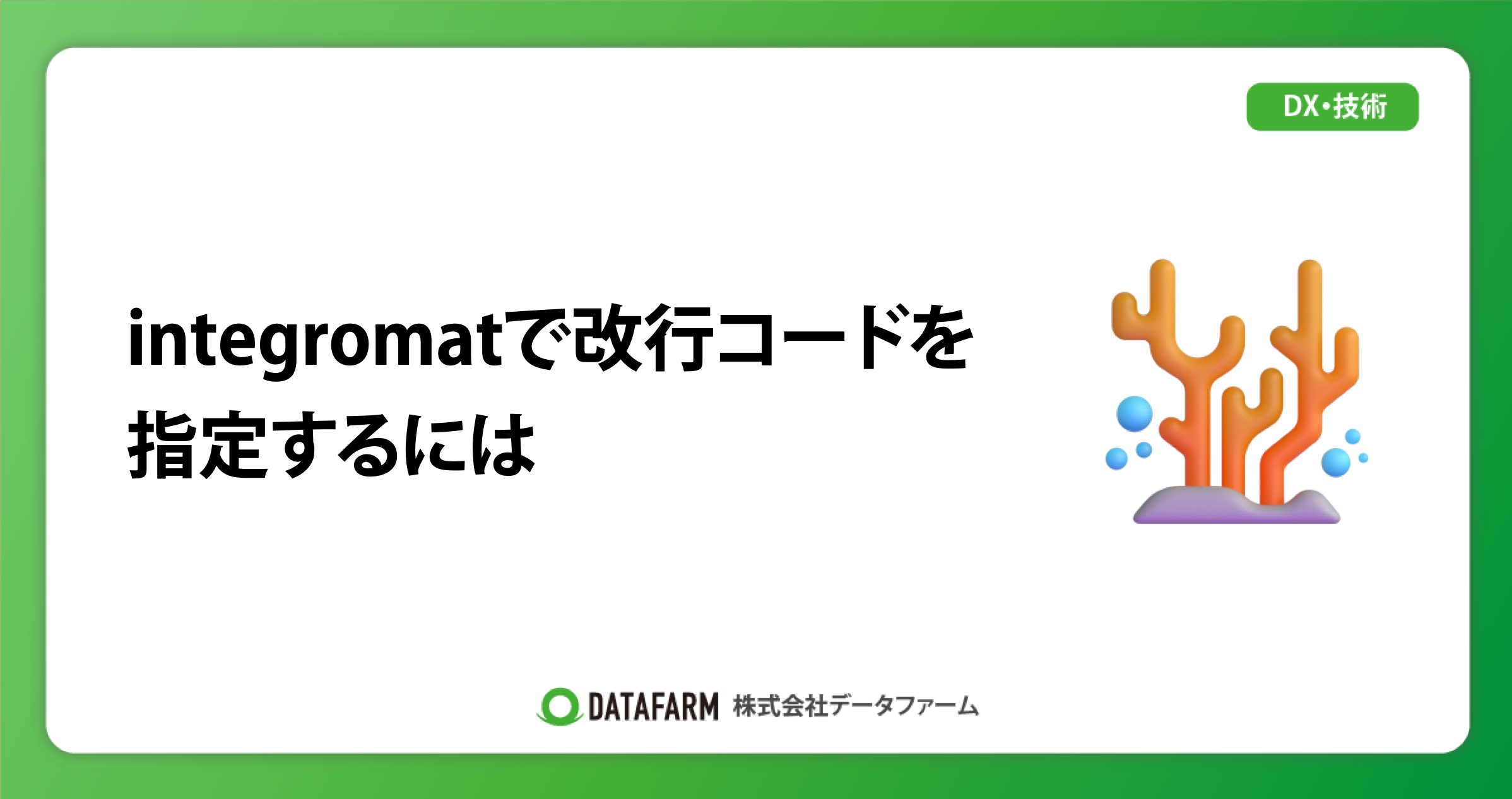 DX・技術

integromatで改行コードを指定するには

DATAFARM 株式会社データファーム